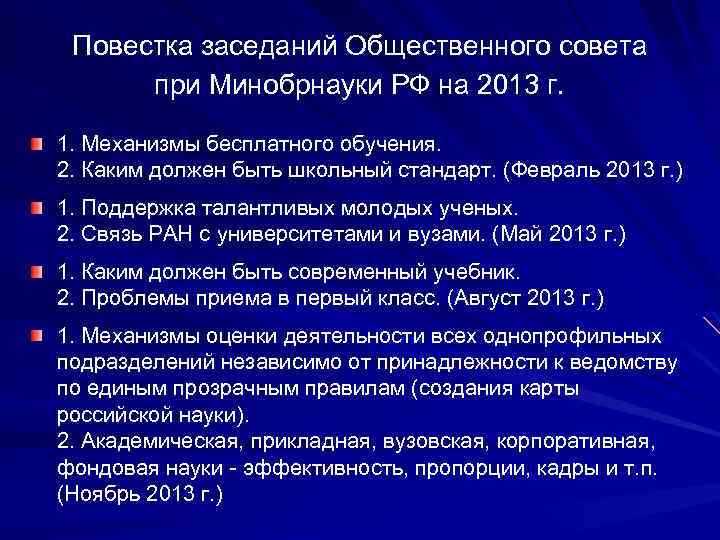 Повестка заседаний Общественного совета при Минобрнауки РФ на 2013 г.

1. Механизмы бесплатного обучения.
2. Каким должен быть школьный стандарт. (Февраль 2013 г.)

1. Поддержка талантливых молодых ученых.
2. Связь РАН с университетами и вузами. (Май 2013 г.)

1. Каким должен быть современный учебник.
2. Проблемы приема в первый класс. (Август 2013 г.)

1. Механизмы оценки деятельности всех однопрофильных подразделений независимо от принадлежности к ведомству по единым прозрачным правилам (создания карты российской науки).
2. Академическая, прикладная, вузовская, корпоративная, фондовая науки - эффективность, пропорции, кадры и т.п. (Ноябрь 2013 г.)